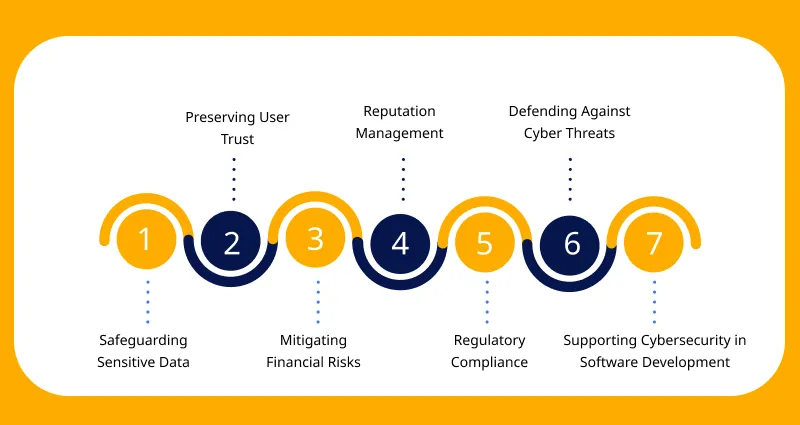 Preserving User Trust

Reputation Management

Defending Against Cyber Threats

1

2

3

4

5

6

7

Safeguarding Sensitive Data

Mitigating Financial Risks

Regulatory Compliance

Supporting Cybersecurity in Software Development